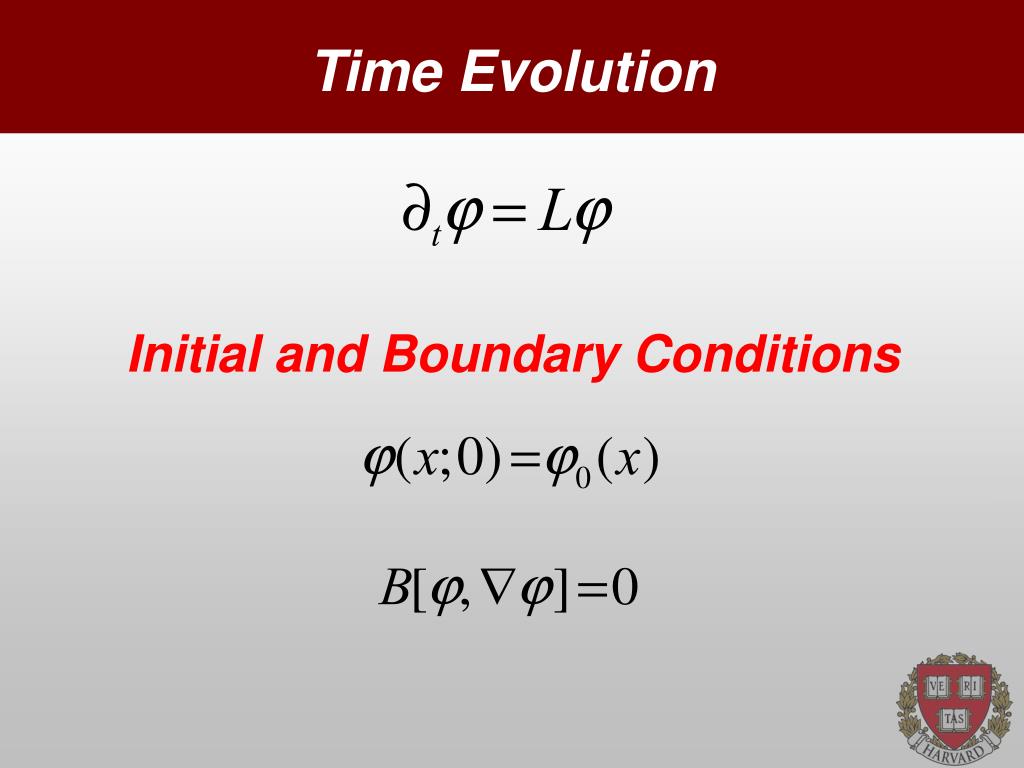 Time Evolution

$\partial_t \varphi = L\varphi$

Initial and Boundary Conditions

$\varphi(x;0) = \varphi_0(x)$

$B[\varphi, \nabla\varphi] = 0$

VE RI TAS

HARVARD